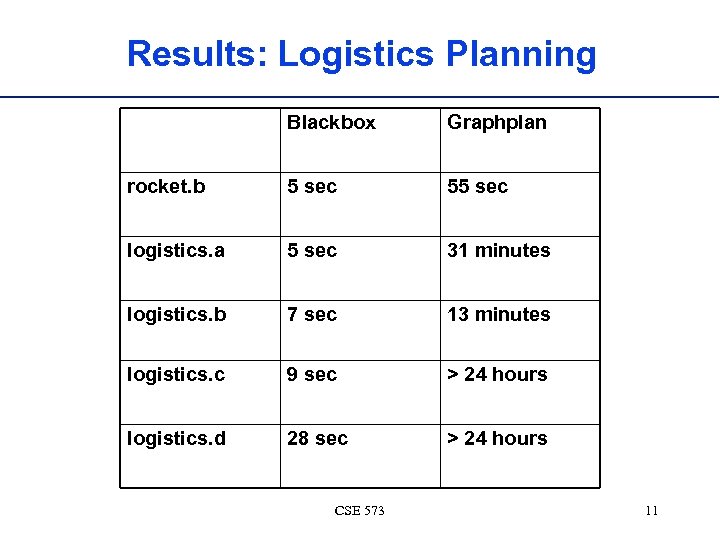 Results: Logistics Planning

| | Blackbox | Graphplan |
|---|---|---|
| rocket.b | 5 sec | 55 sec |
| logistics.a | 5 sec | 31 minutes |
| logistics.b | 7 sec | 13 minutes |
| logistics.c | 9 sec | > 24 hours |
| logistics.d | 28 sec | > 24 hours |

CSE 573

11